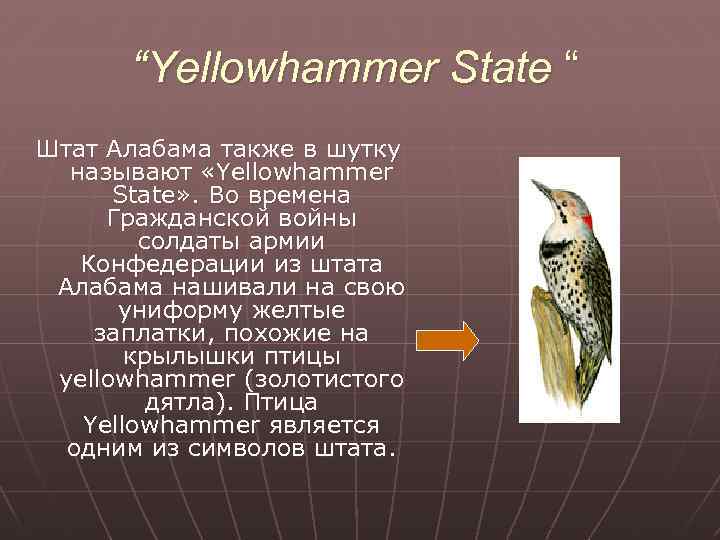 “Yellowhammer State “

Штат Алабама также в шутку называют «Yellowhammer State». Во времена Гражданской войны солдаты армии Конфедерации из штата Алабама нашивали на свою униформу желтые заплатки, похожие на крылышки птицы yellowhammer (золотистого дятла). Птица Yellowhammer является одним из символов штата.